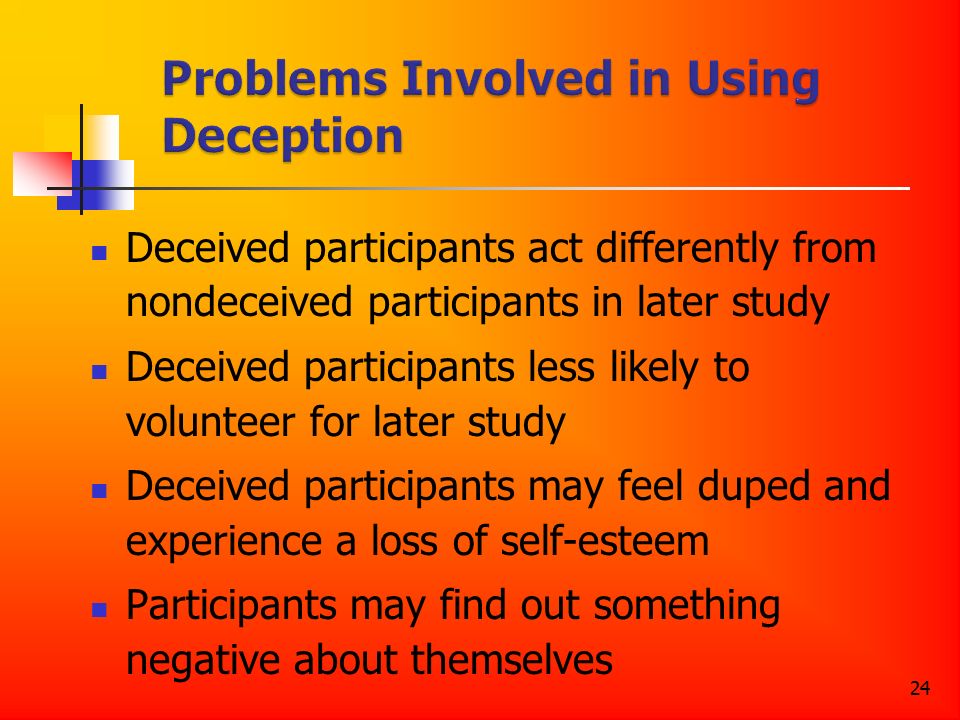 Problems Involved in Using Deception

- Deceived participants act differently from nondeceived participants in later study
- Deceived participants less likely to volunteer for later study
- Deceived participants may feel duped and experience a loss of self-esteem
- Participants may find out something negative about themselves

24